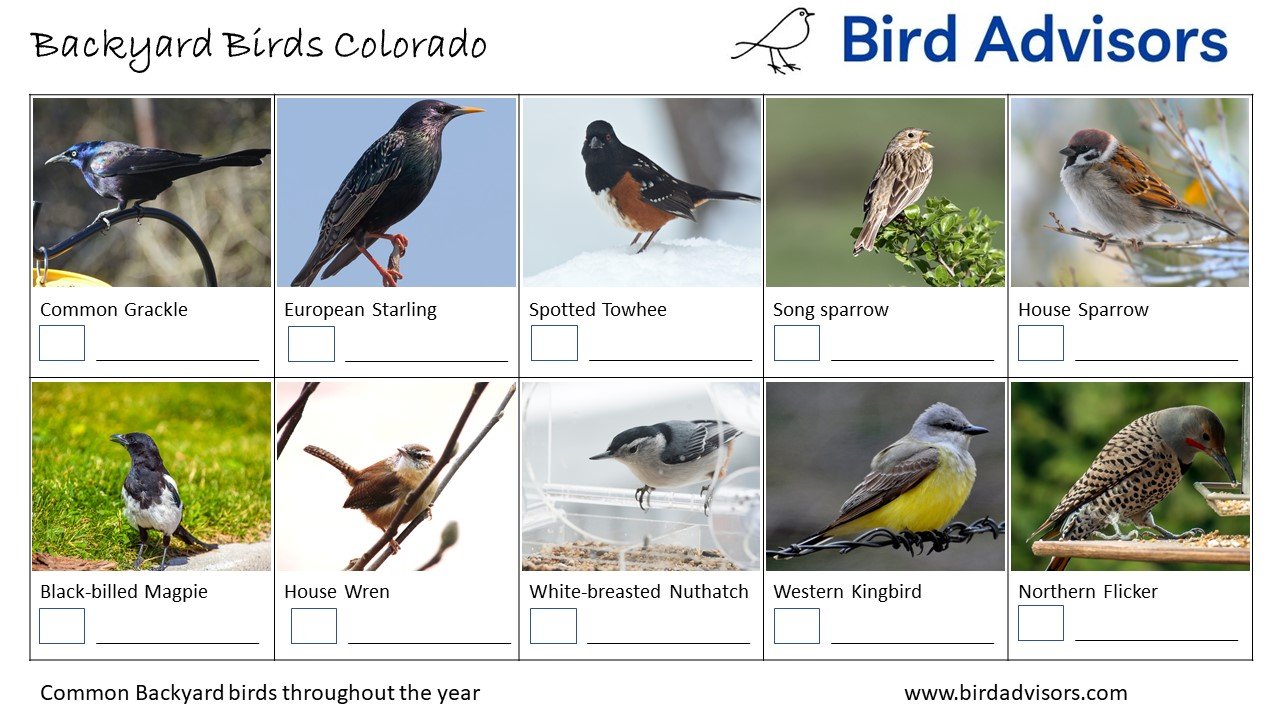 Backyard Birds Colorado

Bird Advisors

| Common Grackle | European Starling | Spotted Towhee | Song sparrow | House Sparrow |
|---|---|---|---|---|
| Black-billed Magpie | House Wren | White-breasted Nuthatch | Western Kingbird | Northern Flicker |

Common Backyard birds throughout the year

www.birdadvisors.com